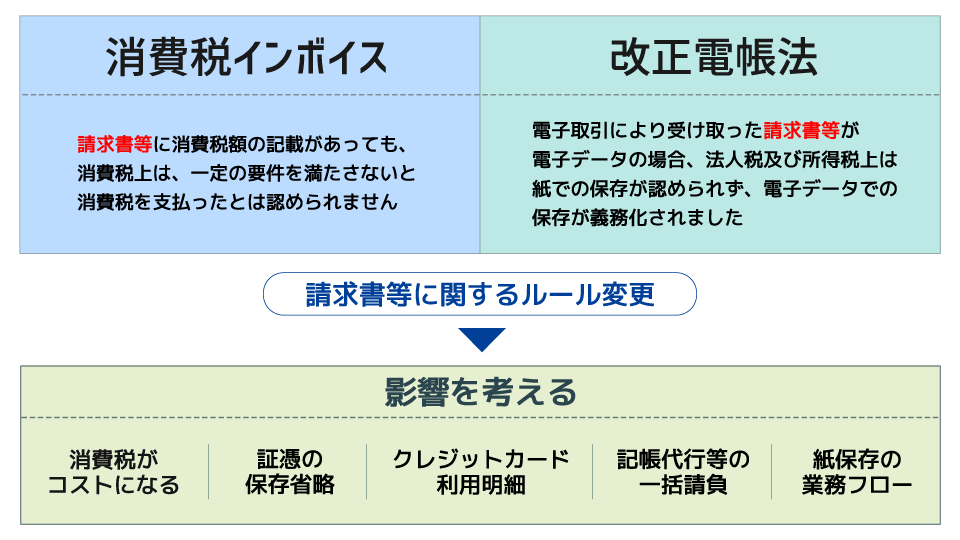 消費税インボイス

請求書等に消費税額の記載があっても、消費税上は、一定の要件を満たさないと消費税を支払ったとは認められません

改正電帳法

電子取引により受け取った請求書等が電子データの場合、法人税及び所得税上は紙での保存が認められず、電子データでの保存が義務化されました

請求書等に関するルール変更

影響を考える

消費税がコストになる

証憑の保存省略

クレジットカード利用明細

記帳代行等の一括請負

紙保存の業務フロー